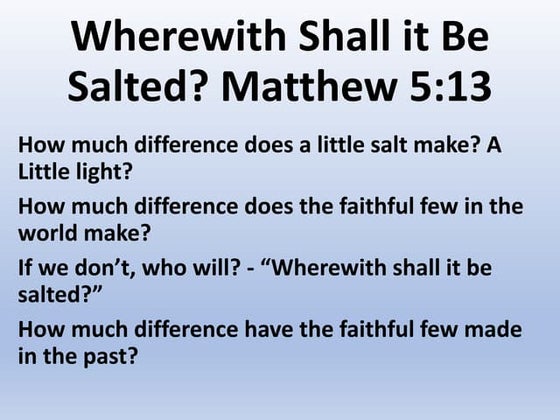 Wherewith Shall it Be Salted? Matthew 5:13

How much difference does a little salt make? A Little light?

How much difference does the faithful few in the world make?

If we don’t, who will? - “Wherewith shall it be salted?”

How much difference have the faithful few made in the past?